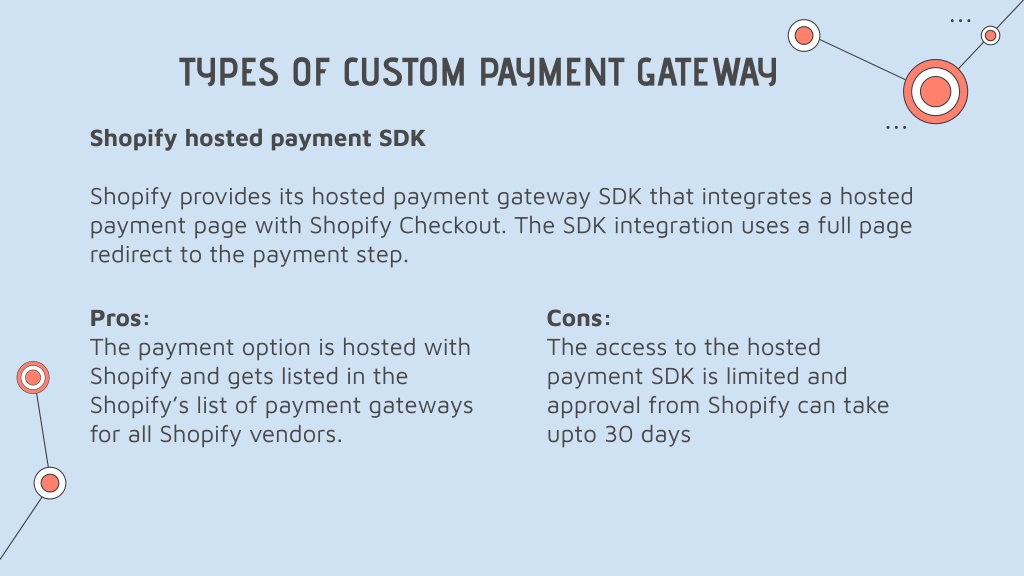 TYPES OF CUSTOM PAYMENT GATEWAY

Shopify hosted payment SDK

Shopify provides its hosted payment gateway SDK that integrates a hosted payment page with Shopify Checkout. The SDK integration uses a full page redirect to the payment step.

Pros:
The payment option is hosted with Shopify and gets listed in the Shopify's list of payment gateways for all Shopify vendors.

Cons:
The access to the hosted payment SDK is limited and approval from Shopify can take upto 30 days